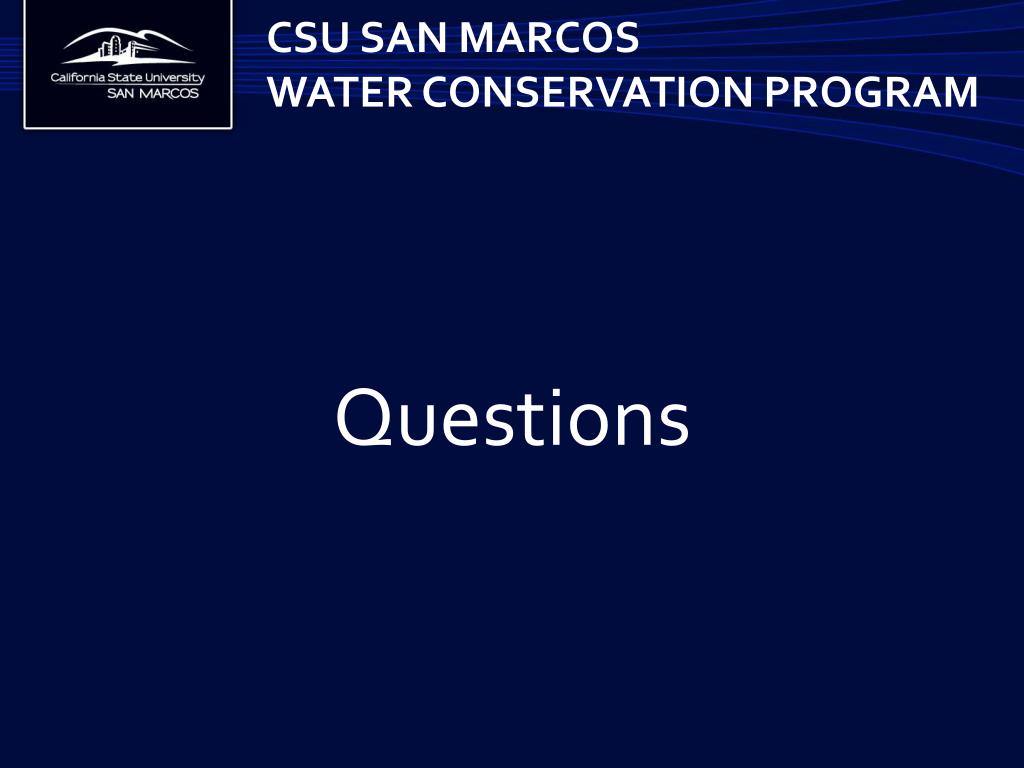 California State University
SAN MARCOS

CSU SAN MARCOS
WATER CONSERVATION PROGRAM

Questions